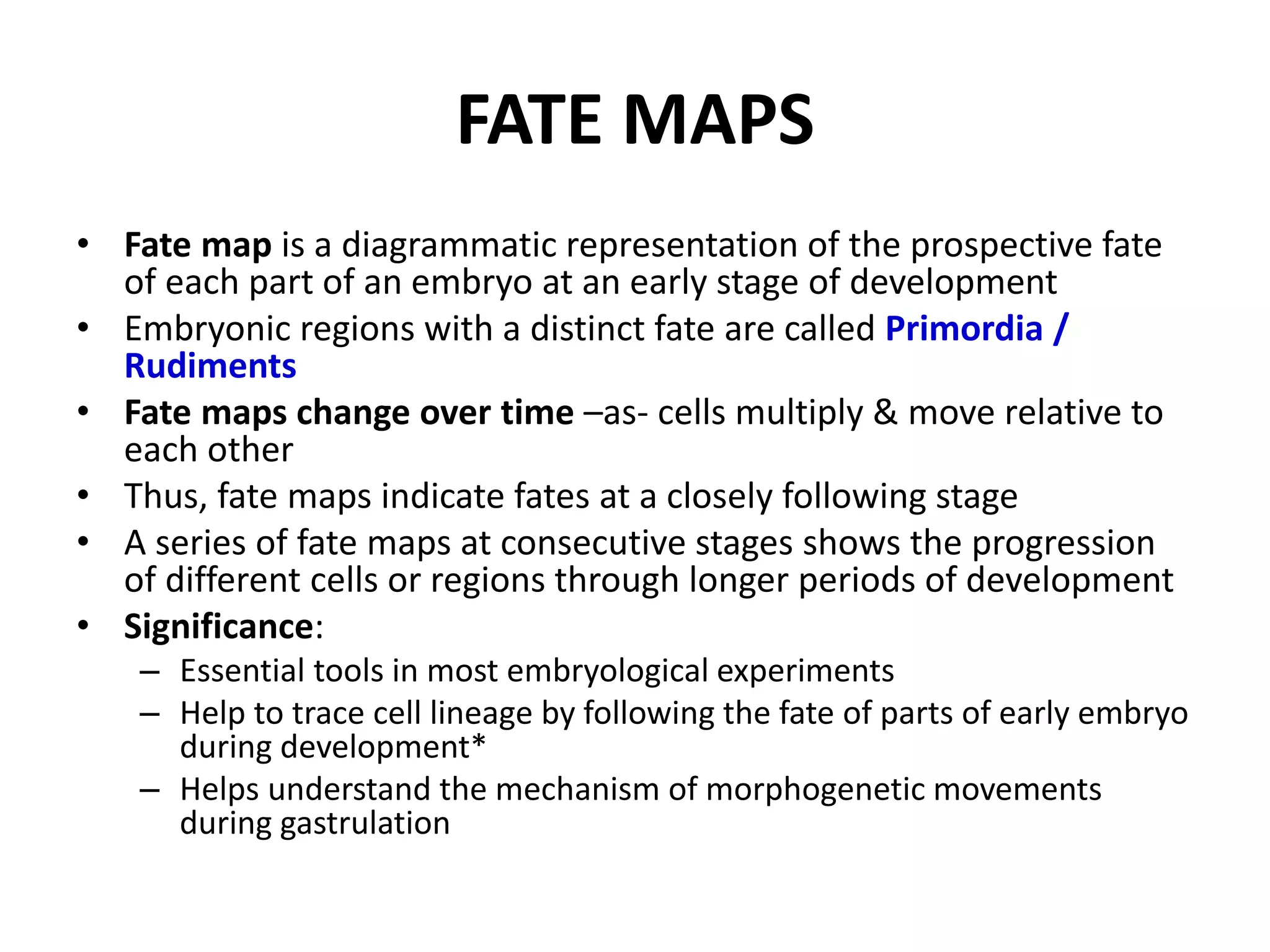 FATE MAPS

• Fate map is a diagrammatic representation of the prospective fate of each part of an embryo at an early stage of development
• Embryonic regions with a distinct fate are called Primordia / Rudiments
• Fate maps change over time –as- cells multiply & move relative to each other
• Thus, fate maps indicate fates at a closely following stage
• A series of fate maps at consecutive stages shows the progression of different cells or regions through longer periods of development
• Significance:
– Essential tools in most embryological experiments
– Help to trace cell lineage by following the fate of parts of early embryo during development*
– Helps understand the mechanism of morphogenetic movements during gastrulation